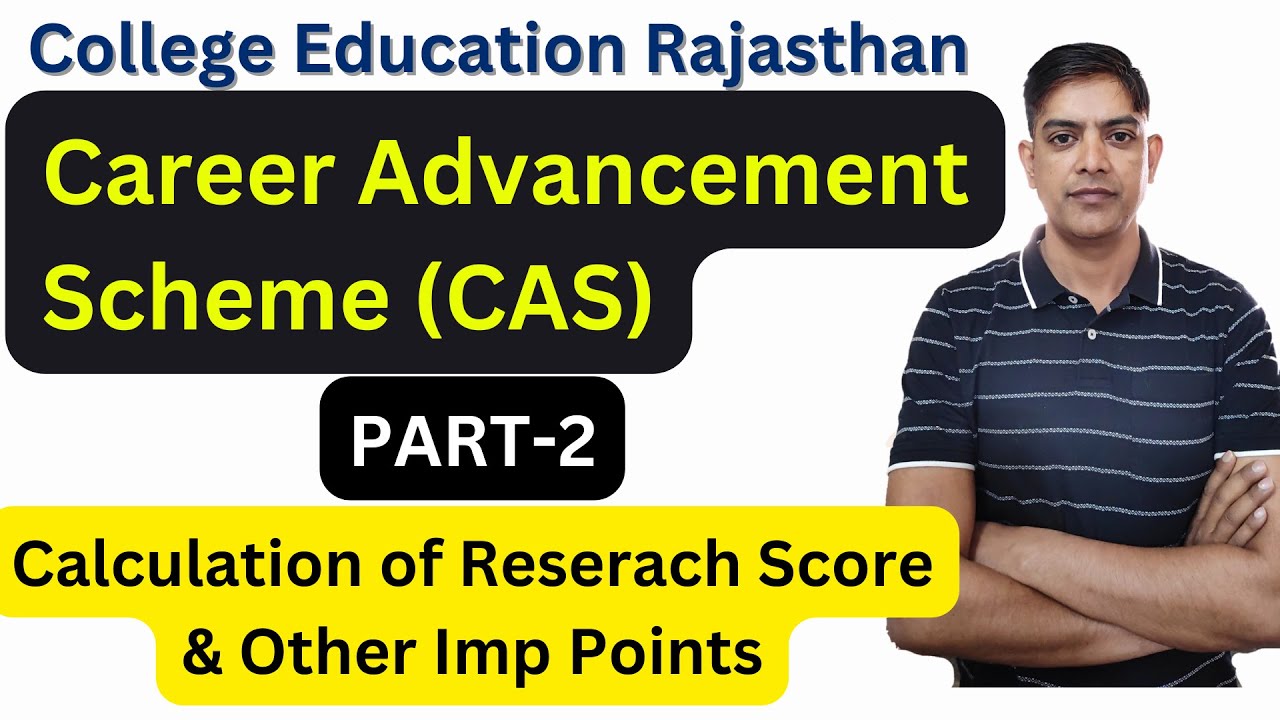 College Education Rajasthan

Career Advancement Scheme (CAS)

PART-2

Calculation of Reserach Score & Other Imp Points